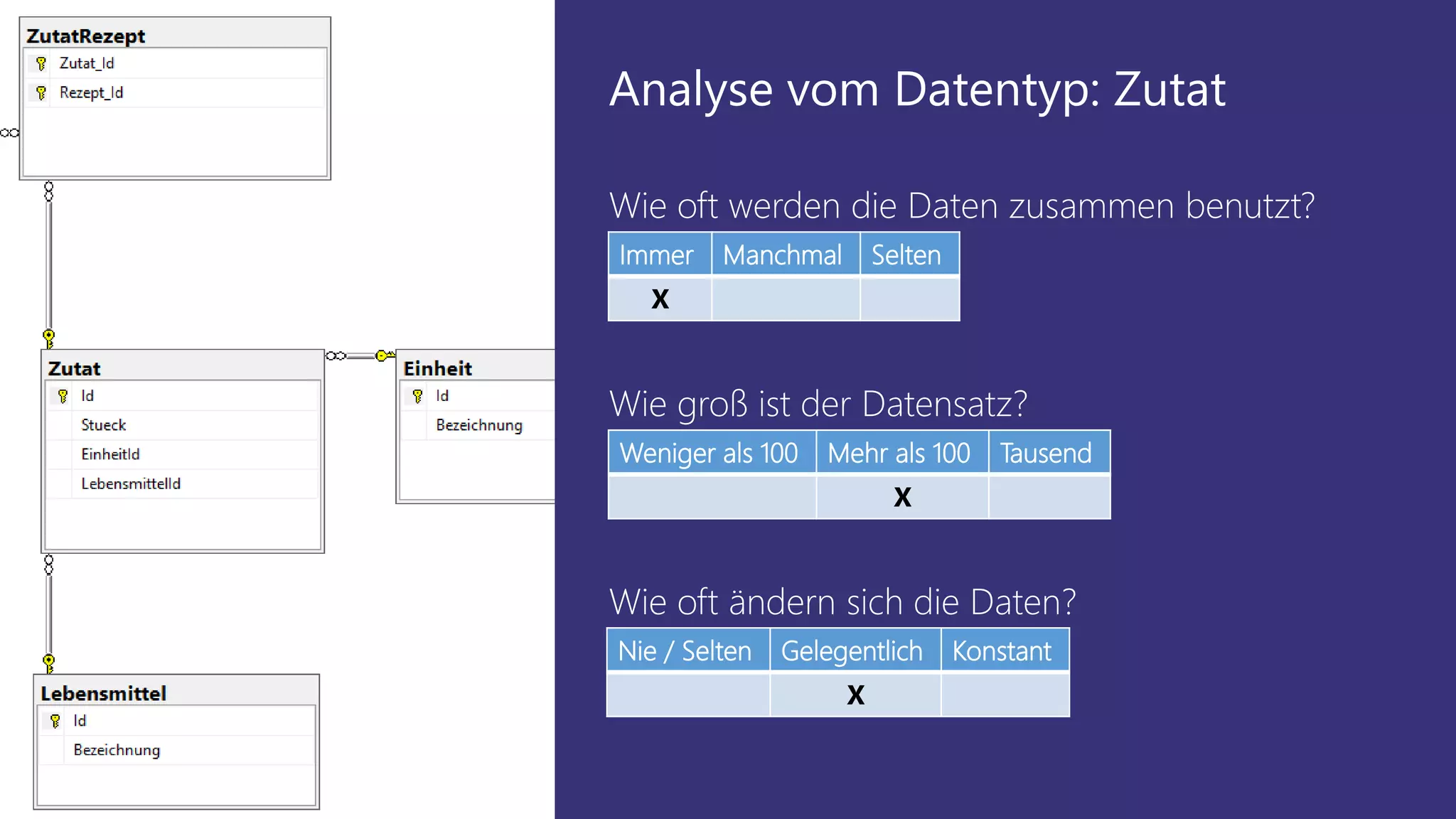 ZutatRezept
Zutat_Id
Rezept_Id

Zutat
Id
Stueck
EinheitId
LebensmittelId

Einheit
Id
Bezeichnung

Lebensmittel
Id
Bezeichnung

Analyse vom Datentyp: Zutat

Wie oft werden die Daten zusammen benutzt?

| Immer | Manchmal | Selten |
|---|---|---|
| X | | |

Wie groß ist der Datensatz?

| Weniger als 100 | Mehr als 100 | Tausend |
|---|---|---|
| | X | |

Wie oft ändern sich die Daten?

| Nie / Selten | Gelegentlich | Konstant |
|---|---|---|
| | X | |